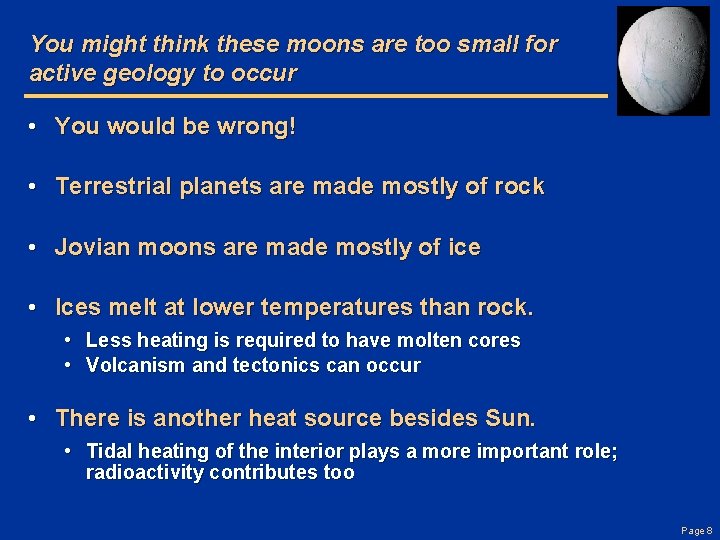 You might think these moons are too small for active geology to occur

• You would be wrong!

• Terrestrial planets are made mostly of rock

• Jovian moons are made mostly of ice

• Ices melt at lower temperatures than rock.
  • Less heating is required to have molten cores
  • Volcanism and tectonics can occur

• There is another heat source besides Sun.
  • Tidal heating of the interior plays a more important role; radioactivity contributes too

Page 8